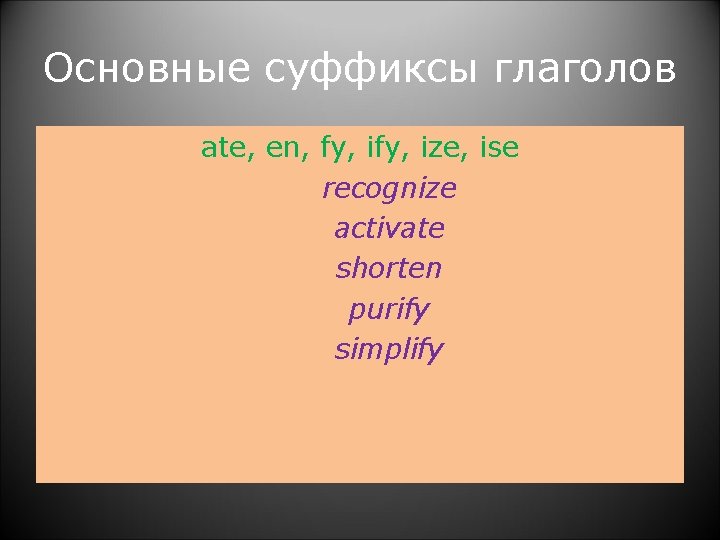 Основные суффиксы глаголов

ate, en, fy, ify, ize, ise

recognize
activate
shorten
purify
simplify